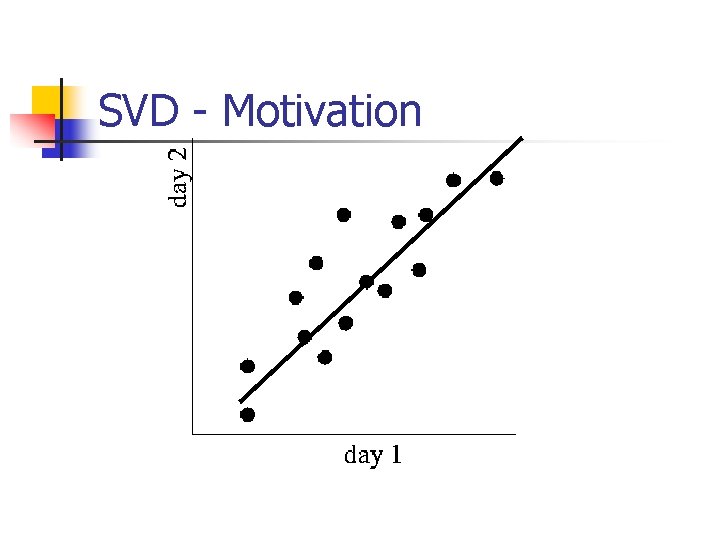 SVD - Motivation

day 2

day 1